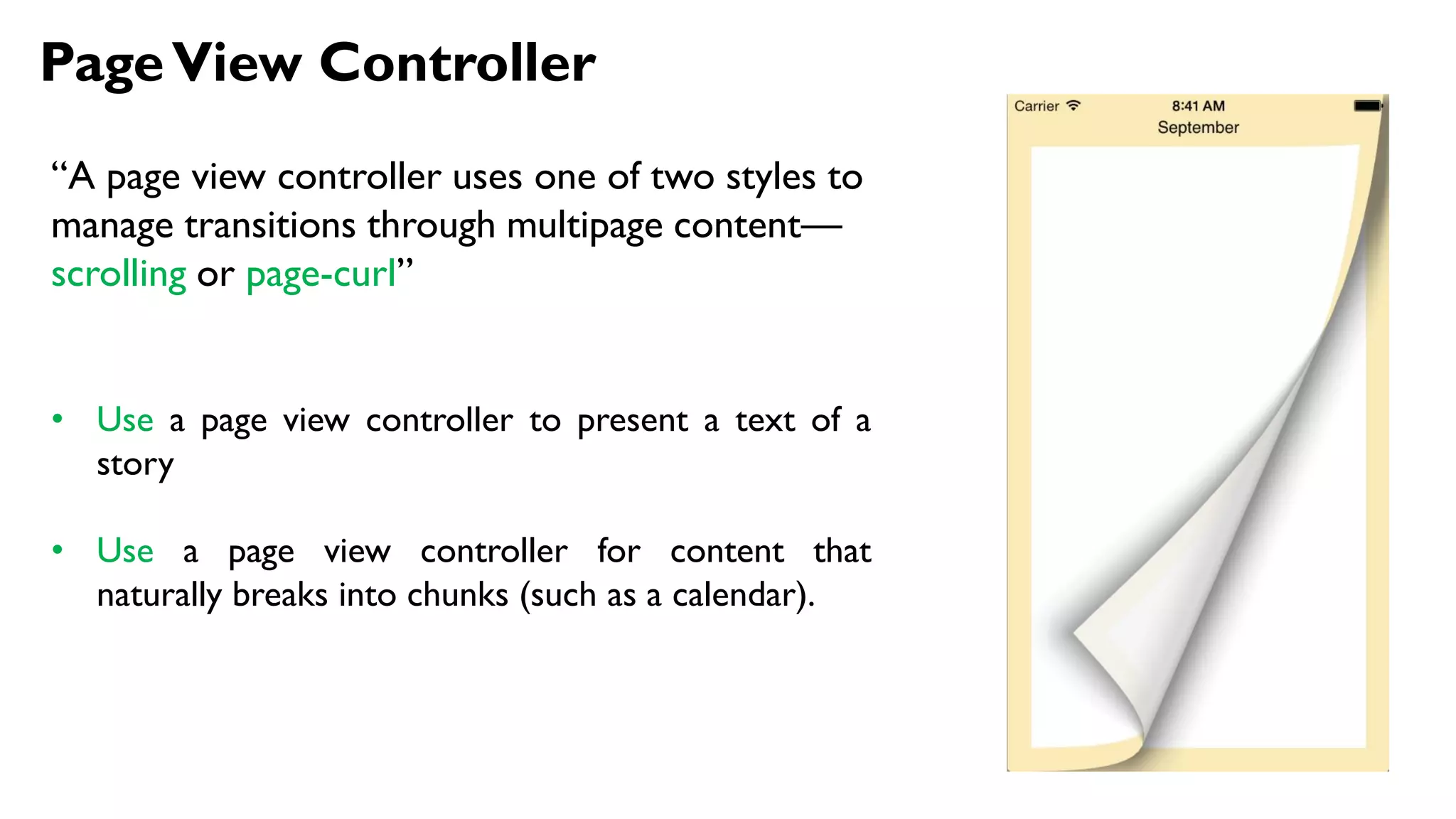 Page View Controller

“A page view controller uses one of two styles to manage transitions through multipage content—scrolling or page-curl”

• Use a page view controller to present a text of a story

• Use a page view controller for content that naturally breaks into chunks (such as a calendar).

Carrier
8:41 AM
September